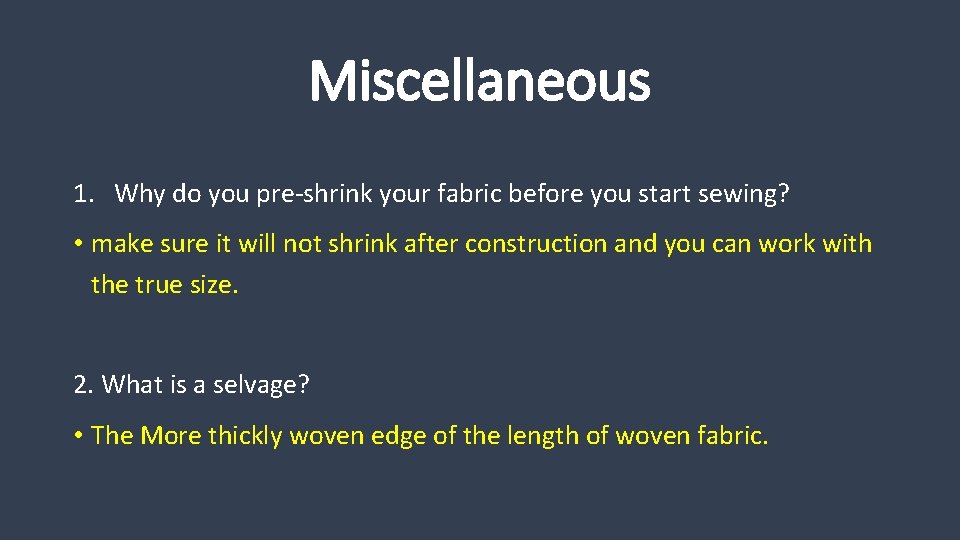 Miscellaneous

1. Why do you pre-shrink your fabric before you start sewing?

• make sure it will not shrink after construction and you can work with the true size.

2. What is a selvage?

• The More thickly woven edge of the length of woven fabric.